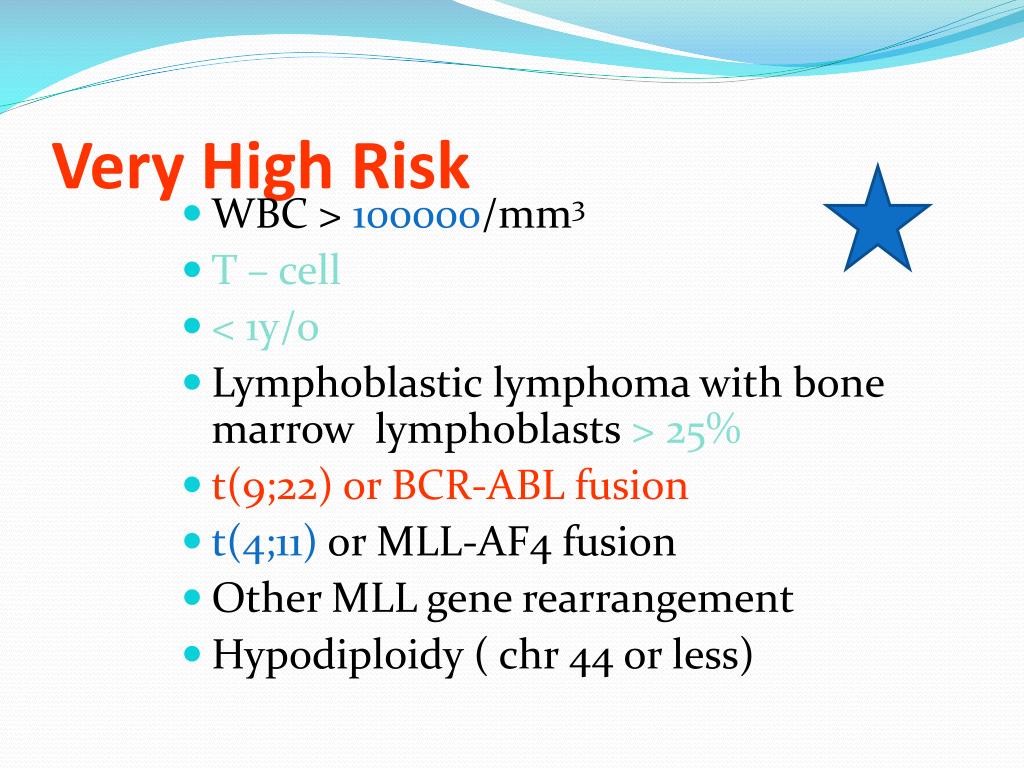 Very High Risk

- WBC > 100000/mm$^3$
- T – cell
- < 1y/o
- Lymphoblastic lymphoma with bone marrow lymphoblasts > 25%
- t(9;22) or BCR-ABL fusion
- t(4;11) or MLL-AF4 fusion
- Other MLL gene rearrangement
- Hypodiploidy ( chr 44 or less)